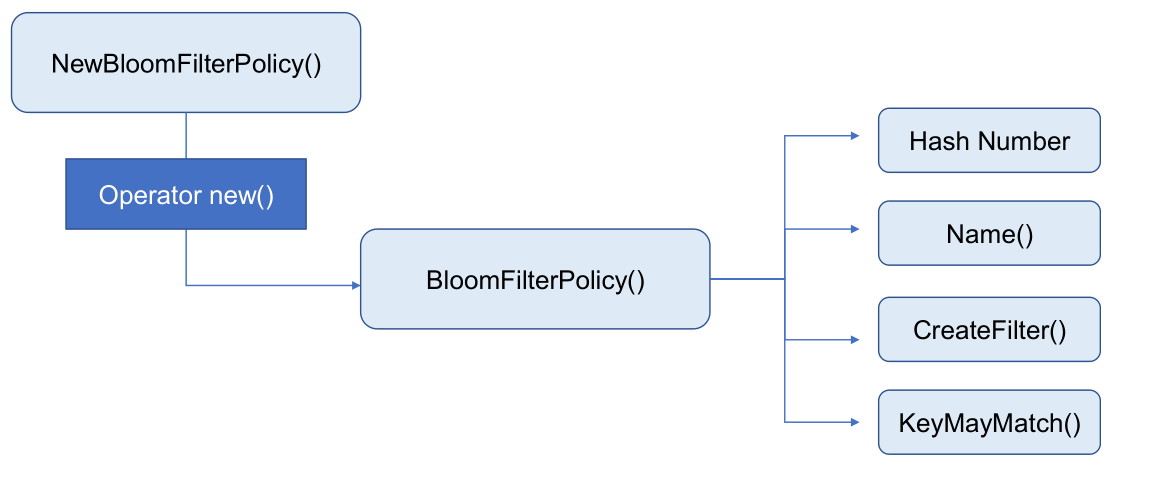 NewBloomFilterPolicy()

Operator new()

BloomFilterPolicy()

Hash Number

Name()

CreateFilter()

KeyMayMatch()